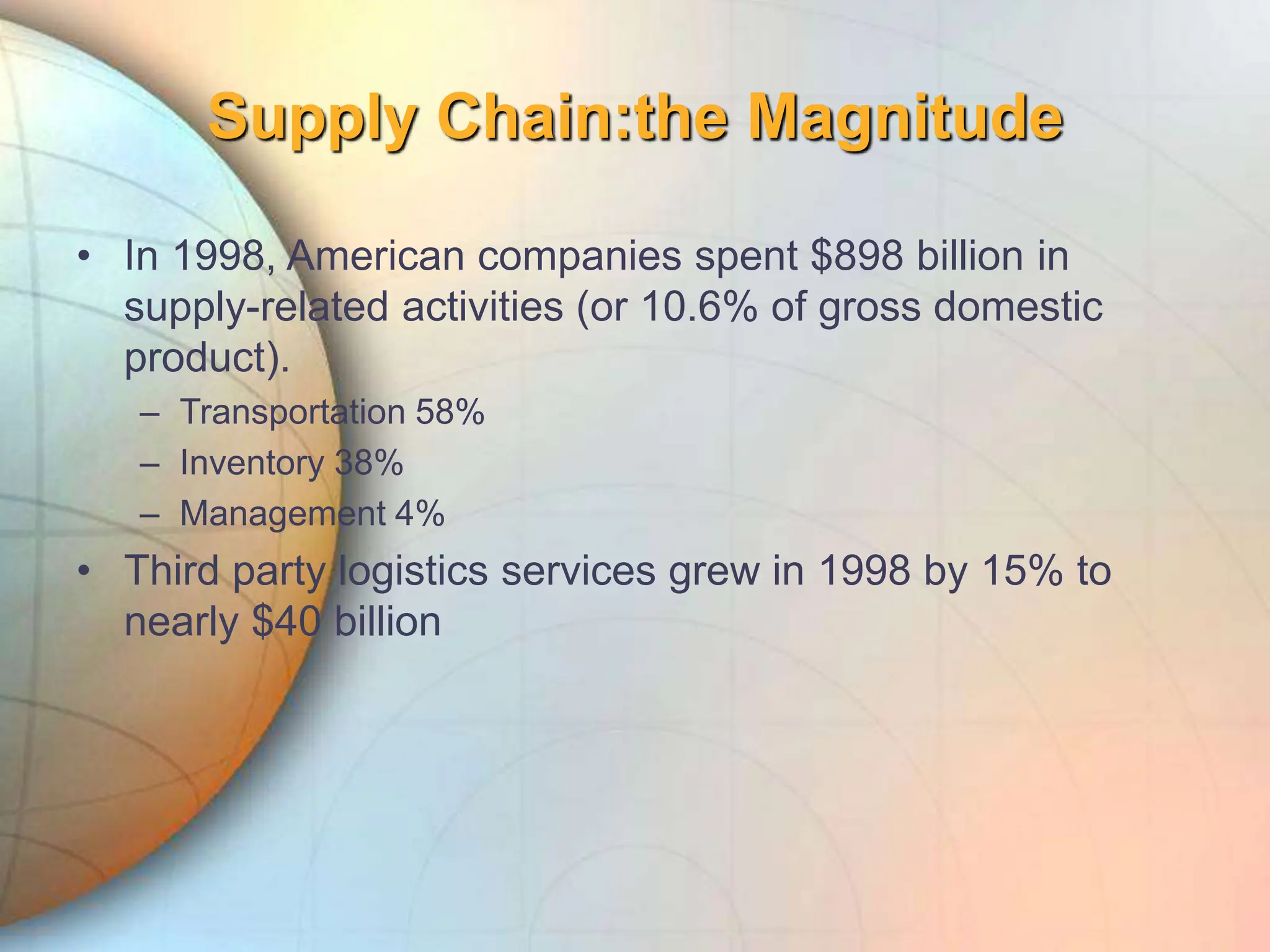 Supply Chain:the Magnitude

• In 1998, American companies spent \$898 billion in supply-related activities (or 10.6% of gross domestic product).

– Transportation 58%
– Inventory 38%
– Management 4%

• Third party logistics services grew in 1998 by 15% to nearly \$40 billion